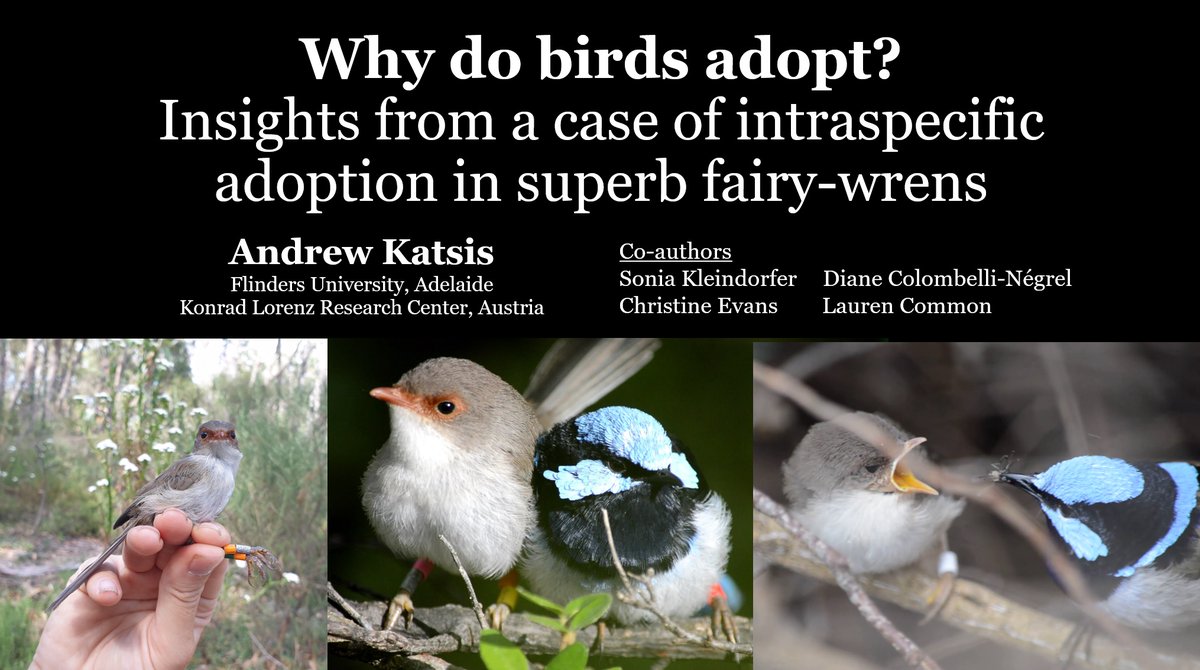 Why do birds adopt?
Insights from a case of intraspecific adoption in superb fairy-wrens

Andrew Katsis
Flinders University, Adelaide
Konrad Lorenz Research Center, Austria

Co-authors
Sonia Kleindorfer
Christine Evans
Diane Colombelli-Négrel
Lauren Common